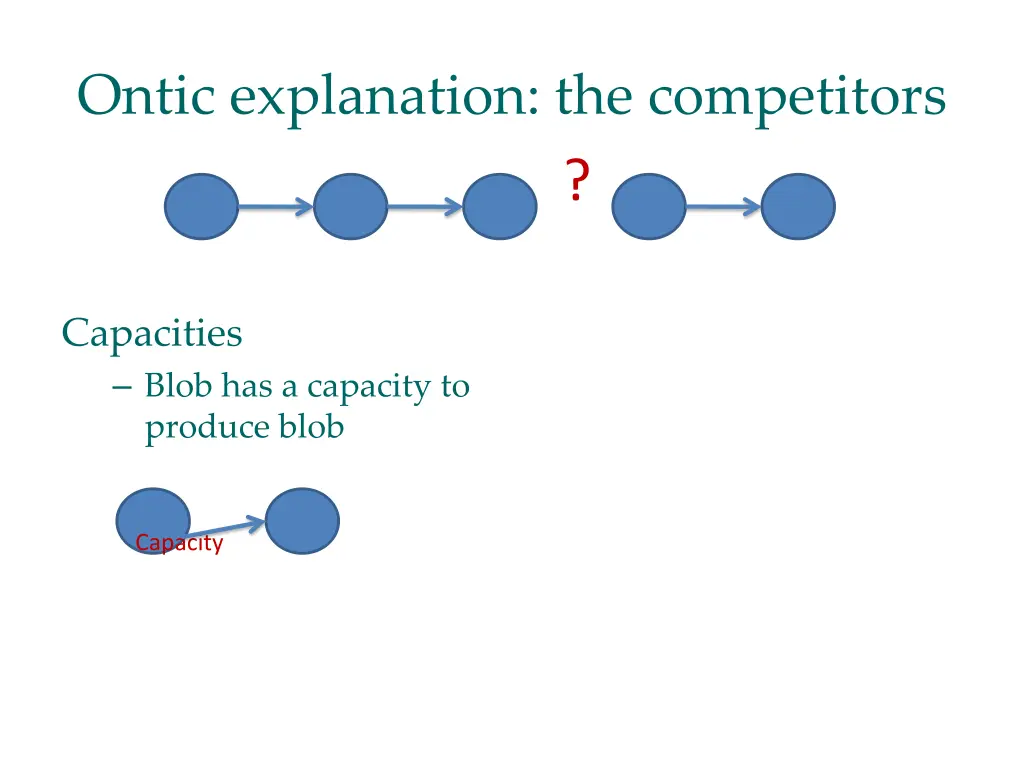 Ontic explanation: the competitors

?

Capacities

– Blob has a capacity to produce blob

Capacity